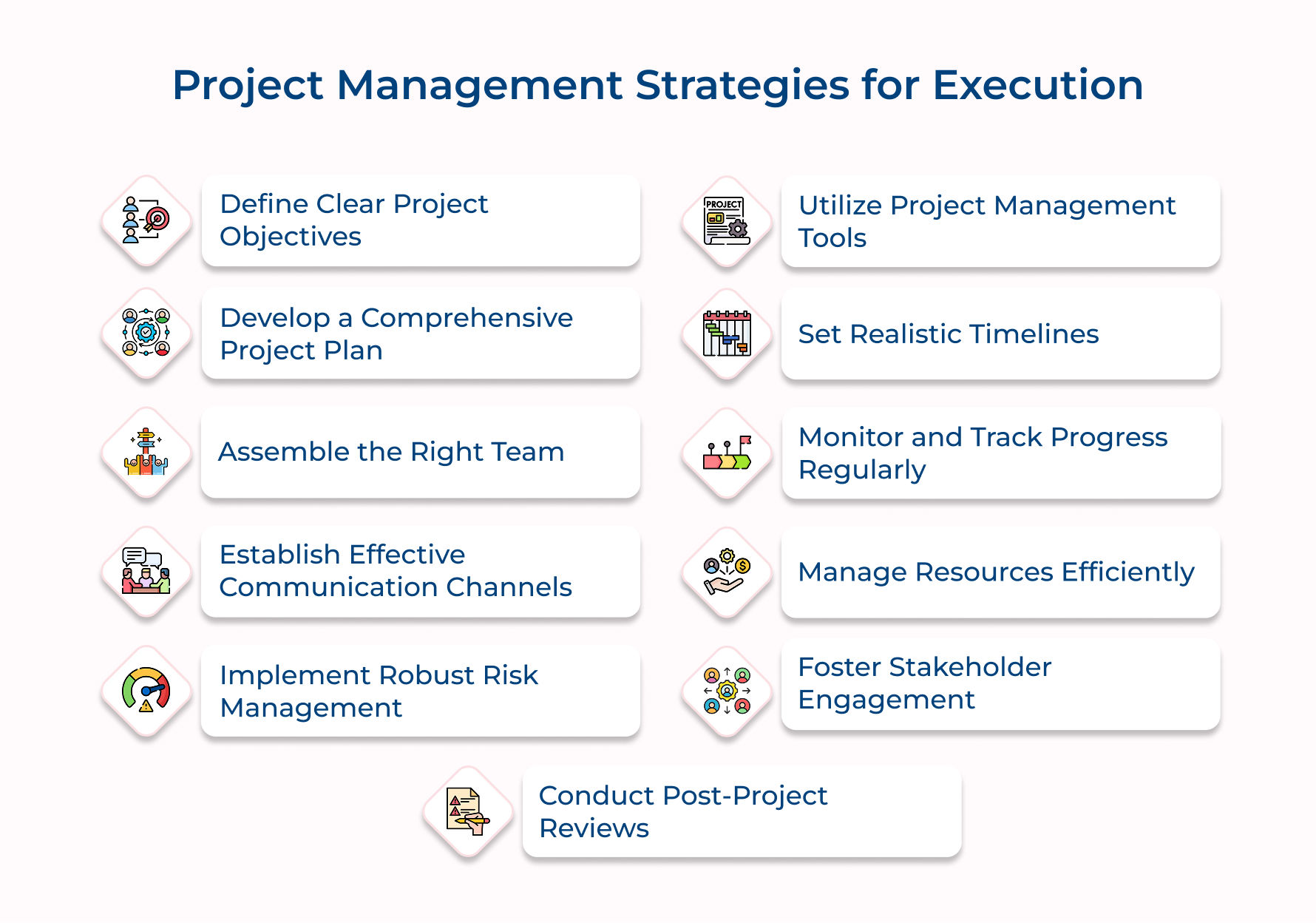 Project Management Strategies for Execution

Define Clear Project Objectives

Develop a Comprehensive Project Plan

Assemble the Right Team

Establish Effective Communication Channels

Implement Robust Risk Management

PROJECT

Utilize Project Management Tools

Set Realistic Timelines

Monitor and Track Progress Regularly

Manage Resources Efficiently

Foster Stakeholder Engagement

Conduct Post-Project Reviews